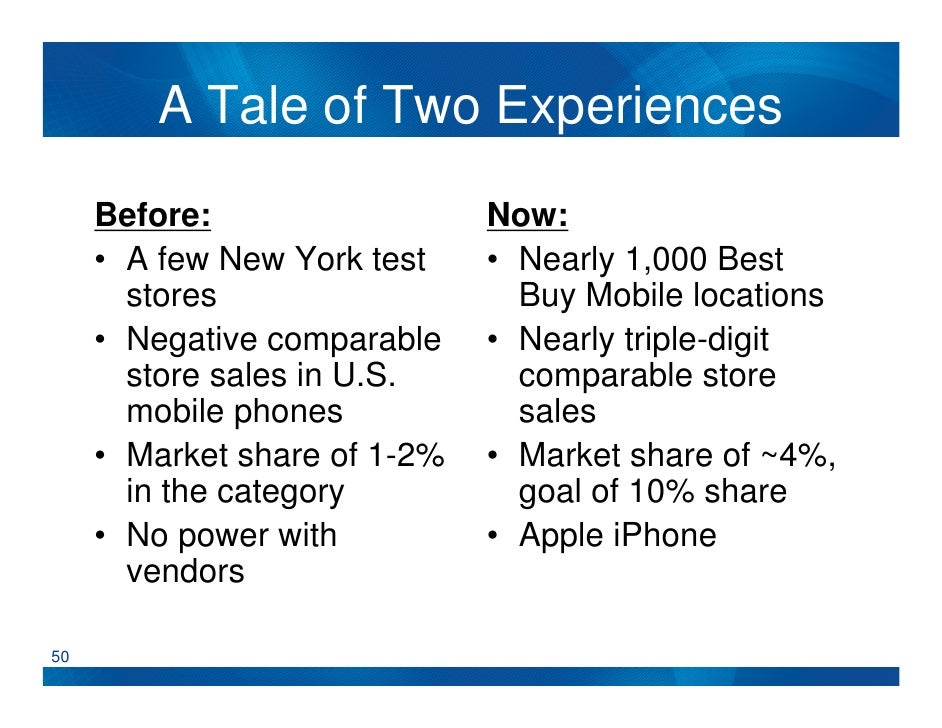 A Tale of Two Experiences

Before:
• A few New York test stores
• Negative comparable store sales in U.S. mobile phones
• Market share of 1-2% in the category
• No power with vendors

Now:
• Nearly 1,000 Best Buy Mobile locations
• Nearly triple-digit comparable store sales
• Market share of ~4%, goal of 10% share
• Apple iPhone

50